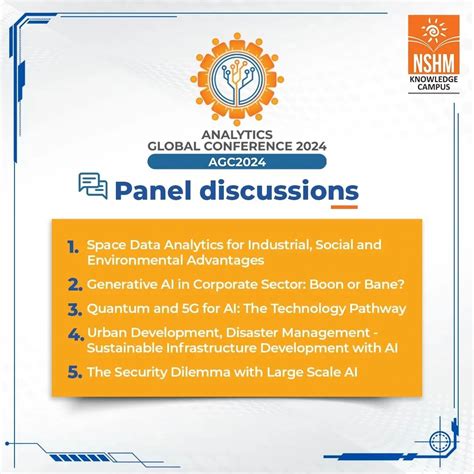 NSHM
KNOWLEDGE CAMPUS

ANALYTICS
GLOBAL CONFERENCE 2024
AGC2024

Panel discussions

1. Space Data Analytics for Industrial, Social and Environmental Advantages

2. Generative AI in Corporate Sector: Boon or Bane?

3. Quantum and 5G for AI: The Technology Pathway

4. Urban Development, Disaster Management - Sustainable Infrastructure Development with AI

5. The Security Dilemma with Large Scale AI